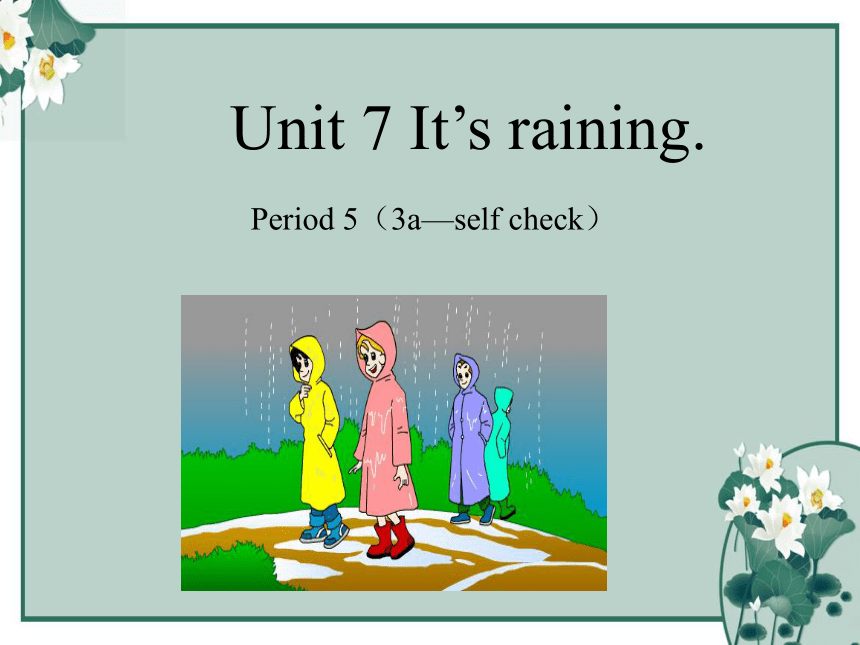 Unit 7 It’s raining.

Period 5（3a—self check）